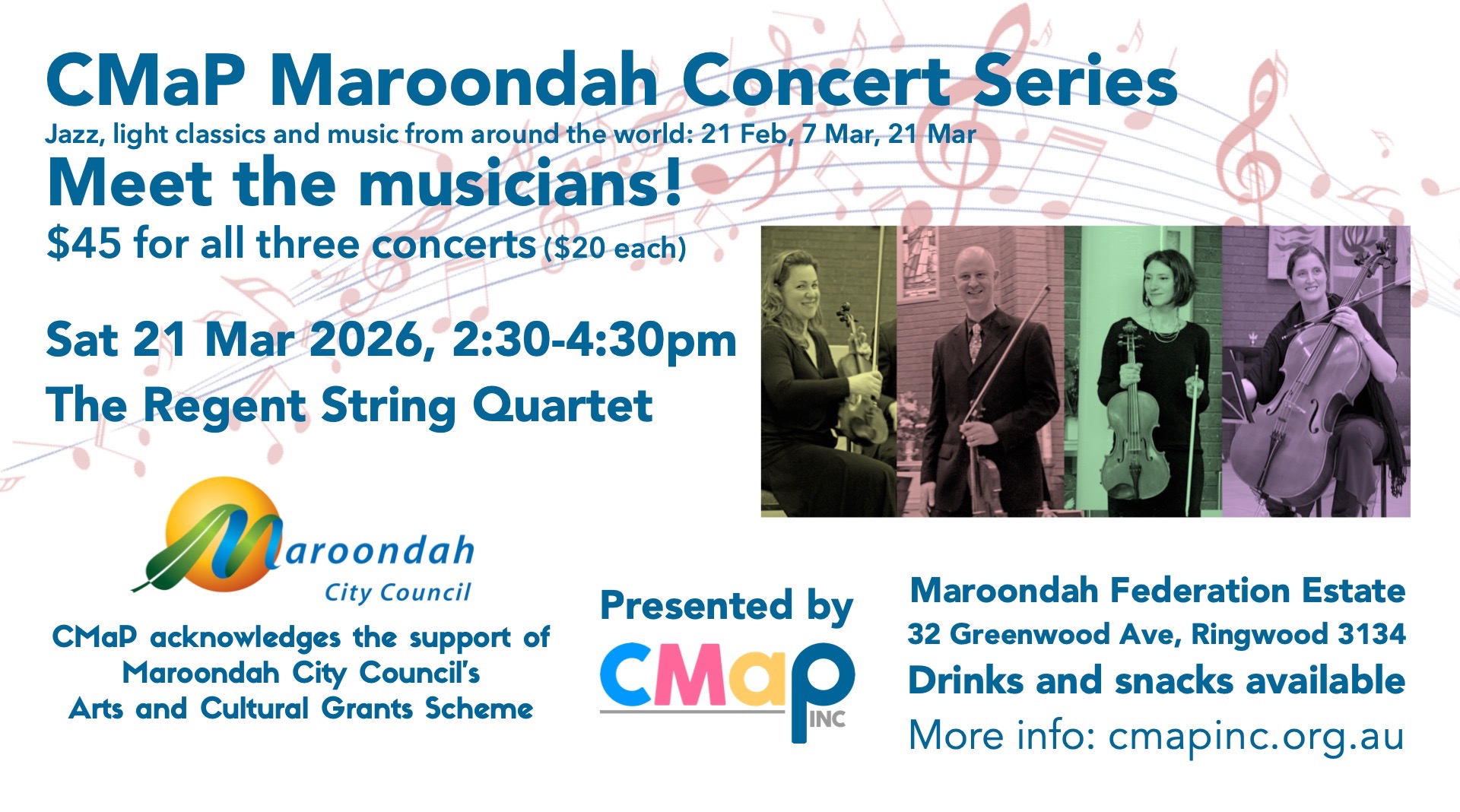 CMaP Maroondah Concert Series
Jazz, light classics and music from around the world: 21 Feb, 7 Mar, 21 Mar
Meet the musicians!
\$45 for all three concerts (\$20 each)

Sat 21 Mar 2026, 2:30-4:30pm
The Regent String Quartet

Maroondah City Council

CMaP acknowledges the support of Maroondah City Council's Arts and Cultural Grants Scheme

Presented by
CMaP INC

Maroondah Federation Estate
32 Greenwood Ave, Ringwood 3134
Drinks and snacks available
More info: cmapinc.org.au